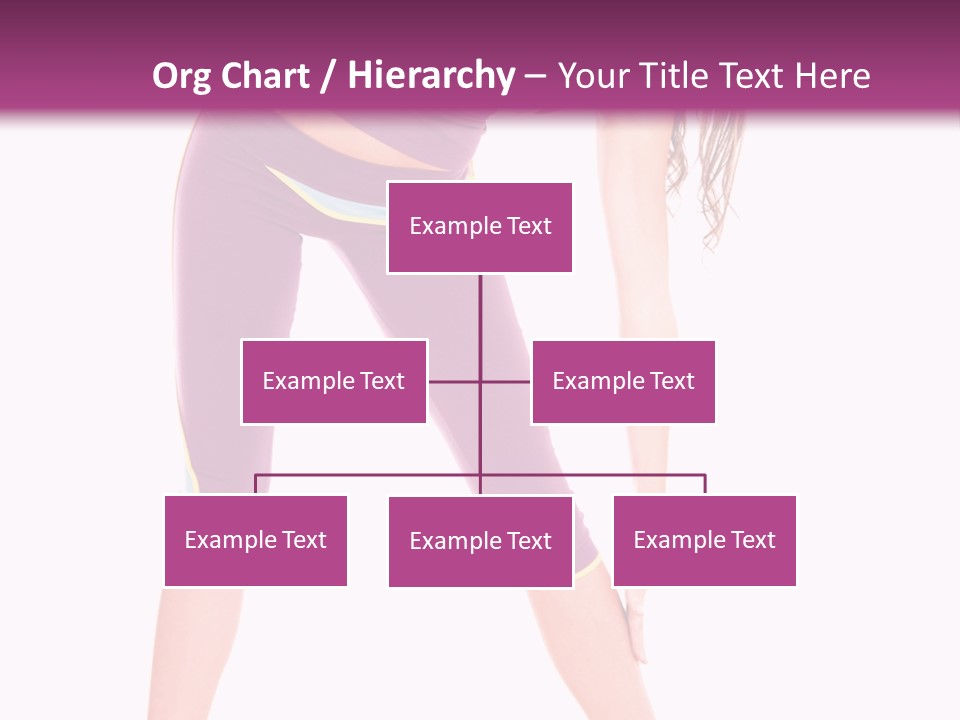 Org Chart / Hierarchy – Your Title Text Here

Example Text

Example Text

Example Text

Example Text

Example Text

Example Text